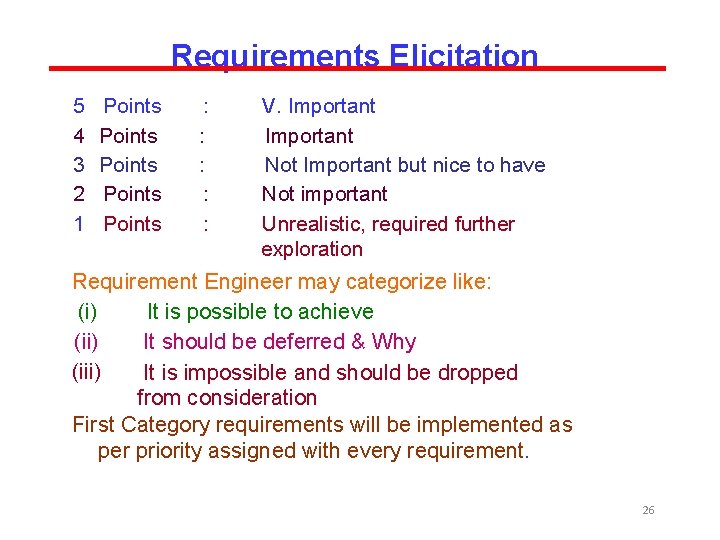 Requirements Elicitation

5 Points : V. Important
4 Points : Important
3 Points : Not Important but nice to have
2 Points : Not important
1 Points : Unrealistic, required further exploration

Requirement Engineer may categorize like:
(i) It is possible to achieve
(ii) It should be deferred & Why
(iii) It is impossible and should be dropped from consideration
First Category requirements will be implemented as per priority assigned with every requirement.

26